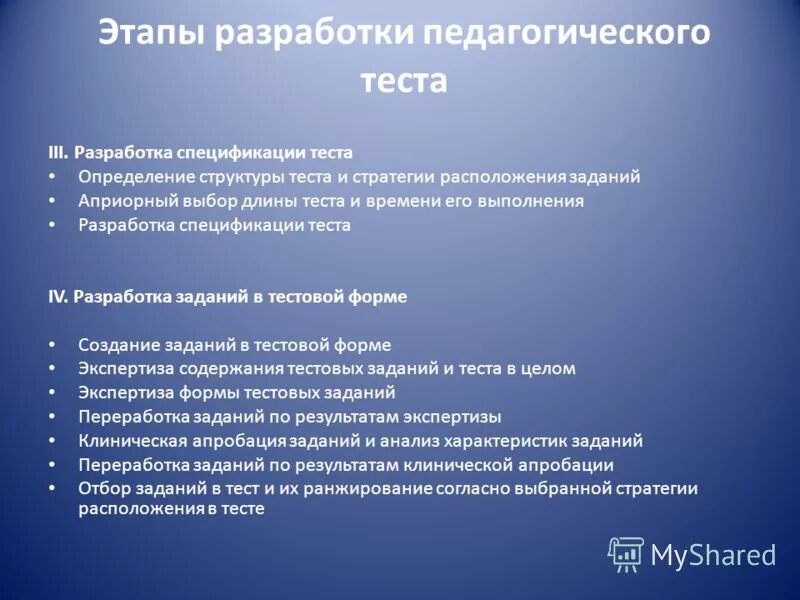 Этапы разработки педагогического теста

III. Разработка спецификации теста
• Определение структуры теста и стратегии расположения заданий
• Априорный выбор длины теста и времени его выполнения
• Разработка спецификации теста

IV. Разработка заданий в тестовой форме

• Создание заданий в тестовой форме
• Экспертиза содержания тестовых заданий и теста в целом
• Экспертиза формы тестовых заданий
• Переработка заданий по результатам экспертизы
• Клиническая апробация заданий и анализ характеристик заданий
• Переработка заданий по результатам клинической апробации
• Отбор заданий в тест и их ранжирование согласно выбранной стратегии расположения в тесте

MyShared